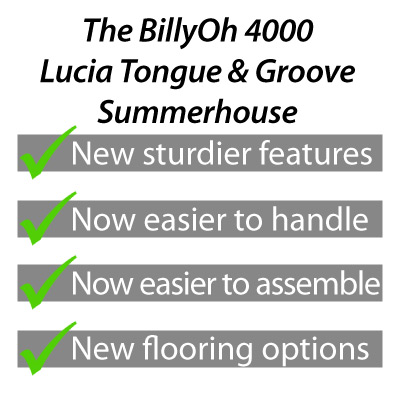 The BillyOh 4000
Lucia Tongue & Groove
Summerhouse

New sturdier features

Now easier to handle

Now easier to assemble

New flooring options